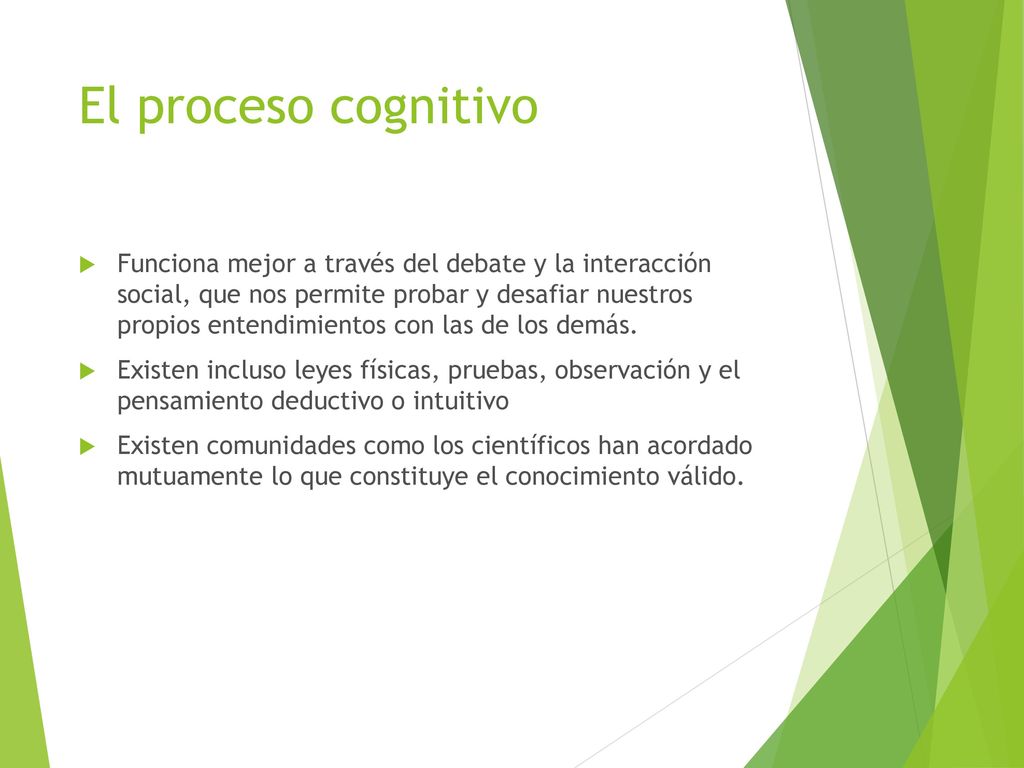 El proceso cognitivo

Funciona mejor a través del debate y la interacción social, que nos permite probar y desafiar nuestros propios entendimientos con las de los demás.

Existen incluso leyes físicas, pruebas, observación y el pensamiento deductivo o intuitivo

Existen comunidades como los científicos han acordado mutuamente lo que constituye el conocimiento válido.